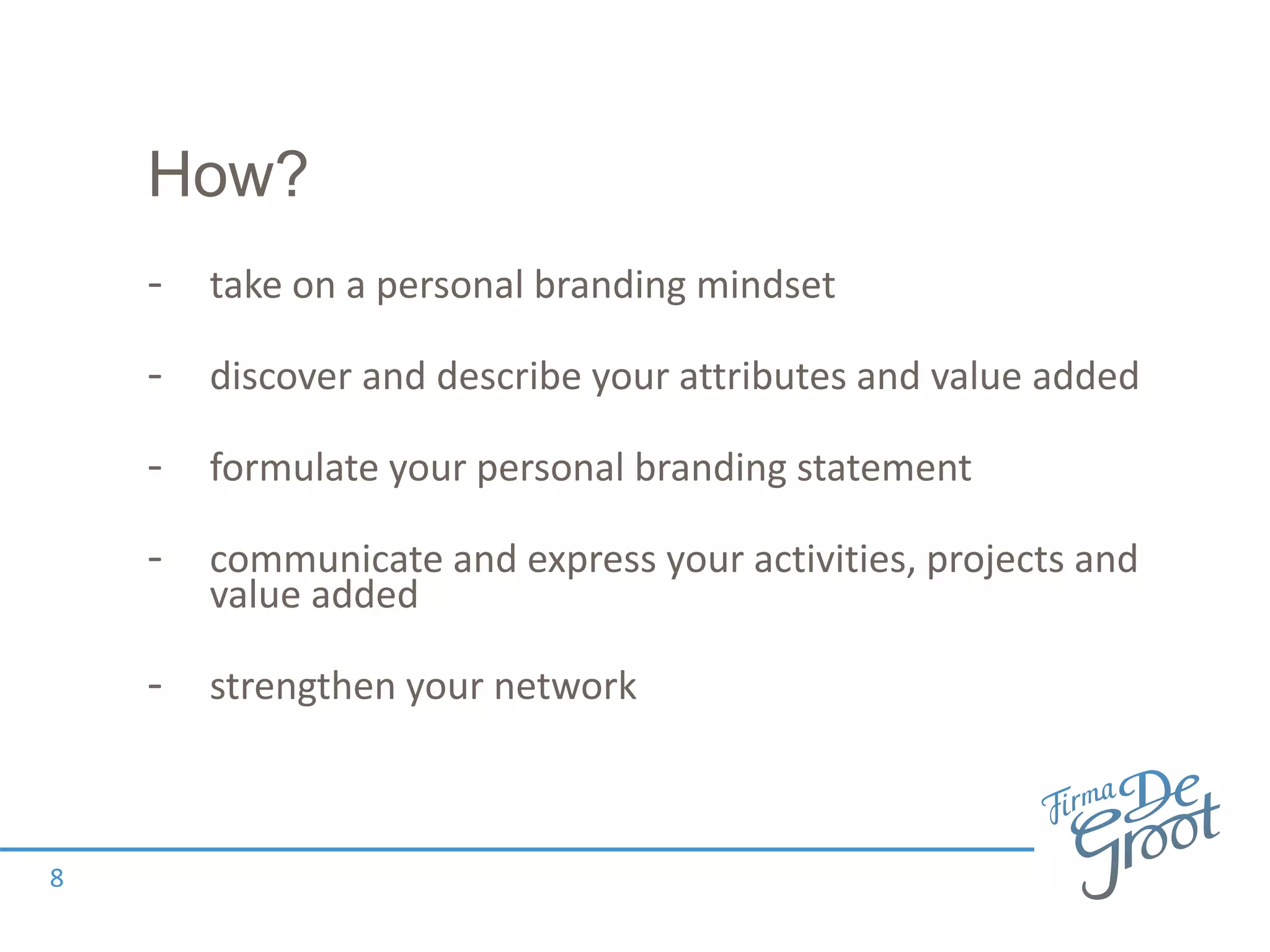 How?

- take on a personal branding mindset

- discover and describe your attributes and value added

- formulate your personal branding statement

- communicate and express your activities, projects and value added

- strengthen your network

Firma De Groot

8